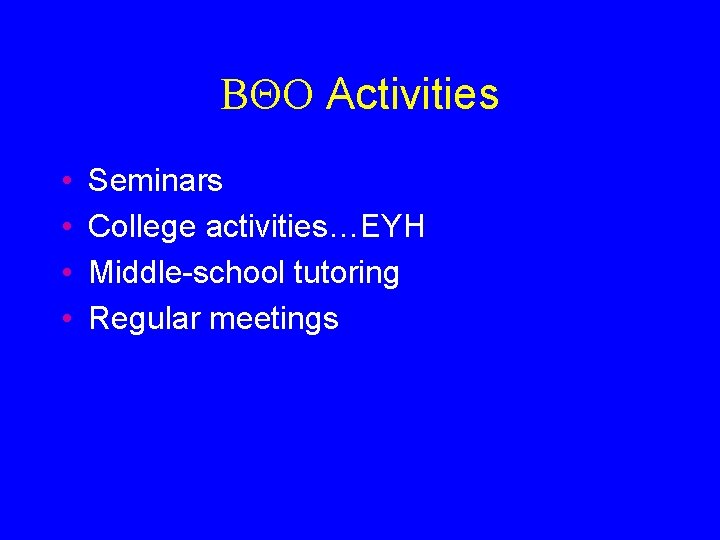 ΒΘΟ Activities

• Seminars
• College activities…EYH
• Middle-school tutoring
• Regular meetings